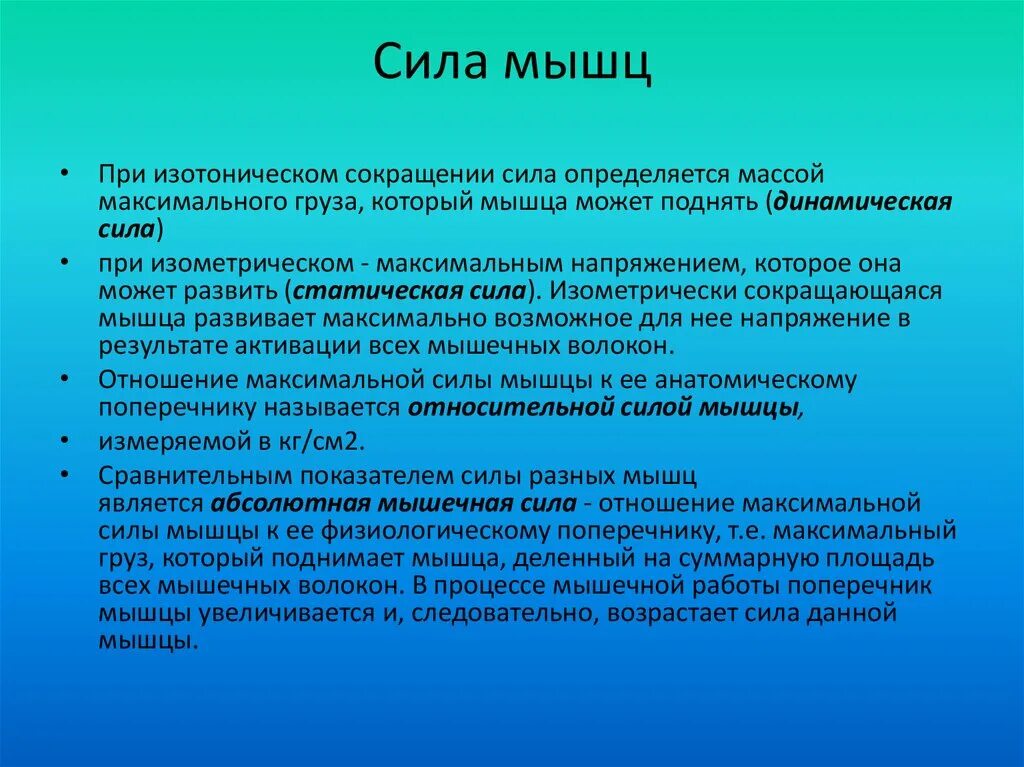 Сила мышц

• При изотоническом сокращении сила определяется массой максимального груза, который мышца может поднять (динамическая сила)

• при изометрическом - максимальным напряжением, которое она может развить (статическая сила). Изометрически сокращающаяся мышца развивает максимально возможное для нее напряжение в результате активации всех мышечных волокон.

• Отношение максимальной силы мышцы к ее анатомическому поперечнику называется относительной силой мышцы,

• измеряемой в кг/см2.

• Сравнительным показателем силы разных мышц является абсолютная мышечная сила - отношение максимальной силы мышцы к ее физиологическому поперечнику, т.е. максимальный груз, который поднимает мышца, деленный на суммарную площадь всех мышечных волокон. В процессе мышечной работы поперечник мышцы увеличивается и, следовательно, возрастает сила данной мышцы.